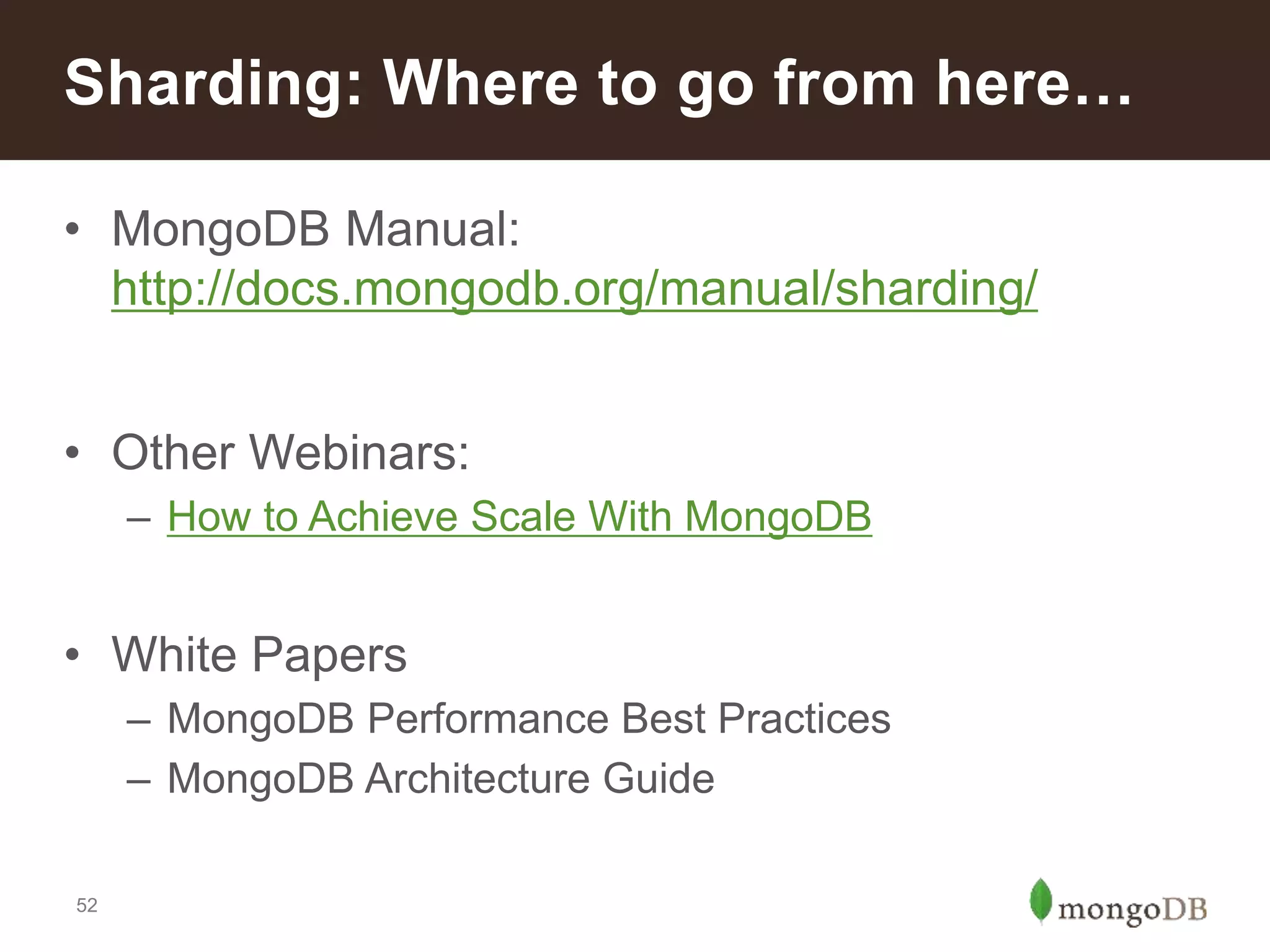 Sharding: Where to go from here…

• MongoDB Manual: http://docs.mongodb.org/manual/sharding/

• Other Webinars:
– How to Achieve Scale With MongoDB

• White Papers
– MongoDB Performance Best Practices
– MongoDB Architecture Guide

52

mongoDB